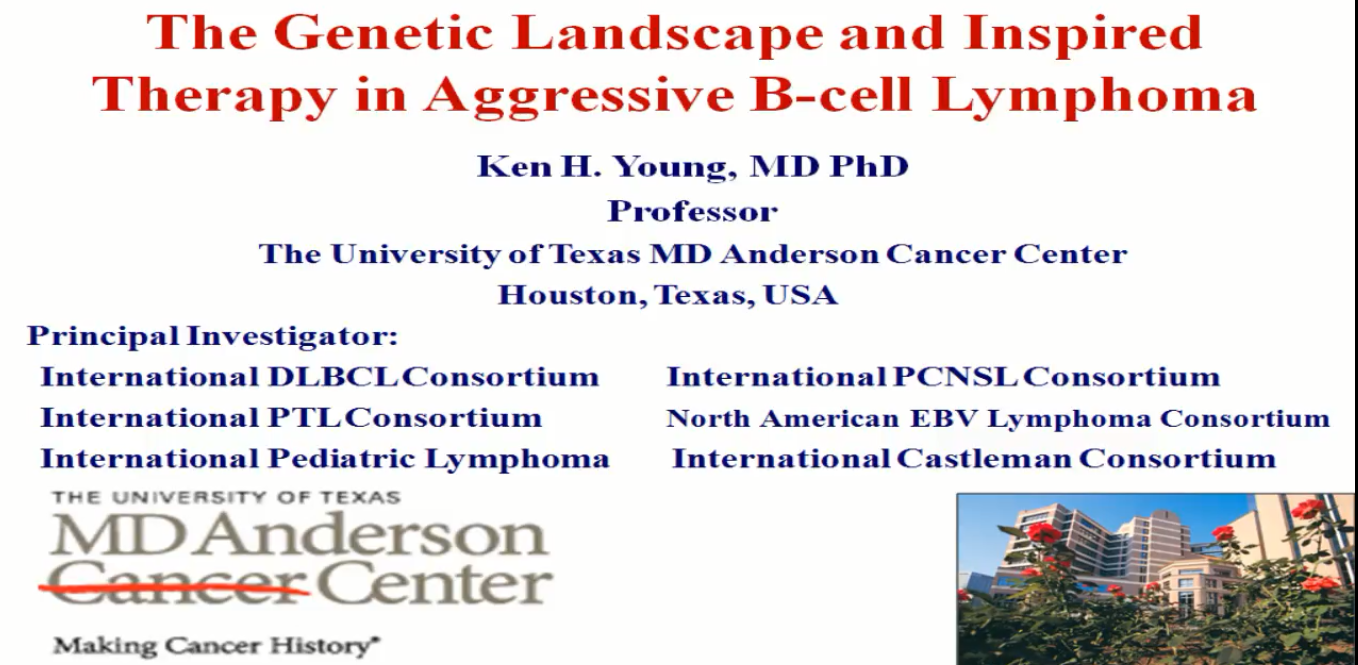 The Genetic Landscape and Inspired Therapy in Aggressive B-cell Lymphoma

Ken H. Young, MD PhD
Professor
The University of Texas MD Anderson Cancer Center
Houston, Texas, USA

Principal Investigator:
International DLBCL Consortium
International PTL Consortium
International Pediatric Lymphoma

International PCNSL Consortium
North American EBV Lymphoma Consortium
International Castleman Consortium

THE UNIVERSITY OF TEXAS
MD Anderson
Cancer Center
Making Cancer History®